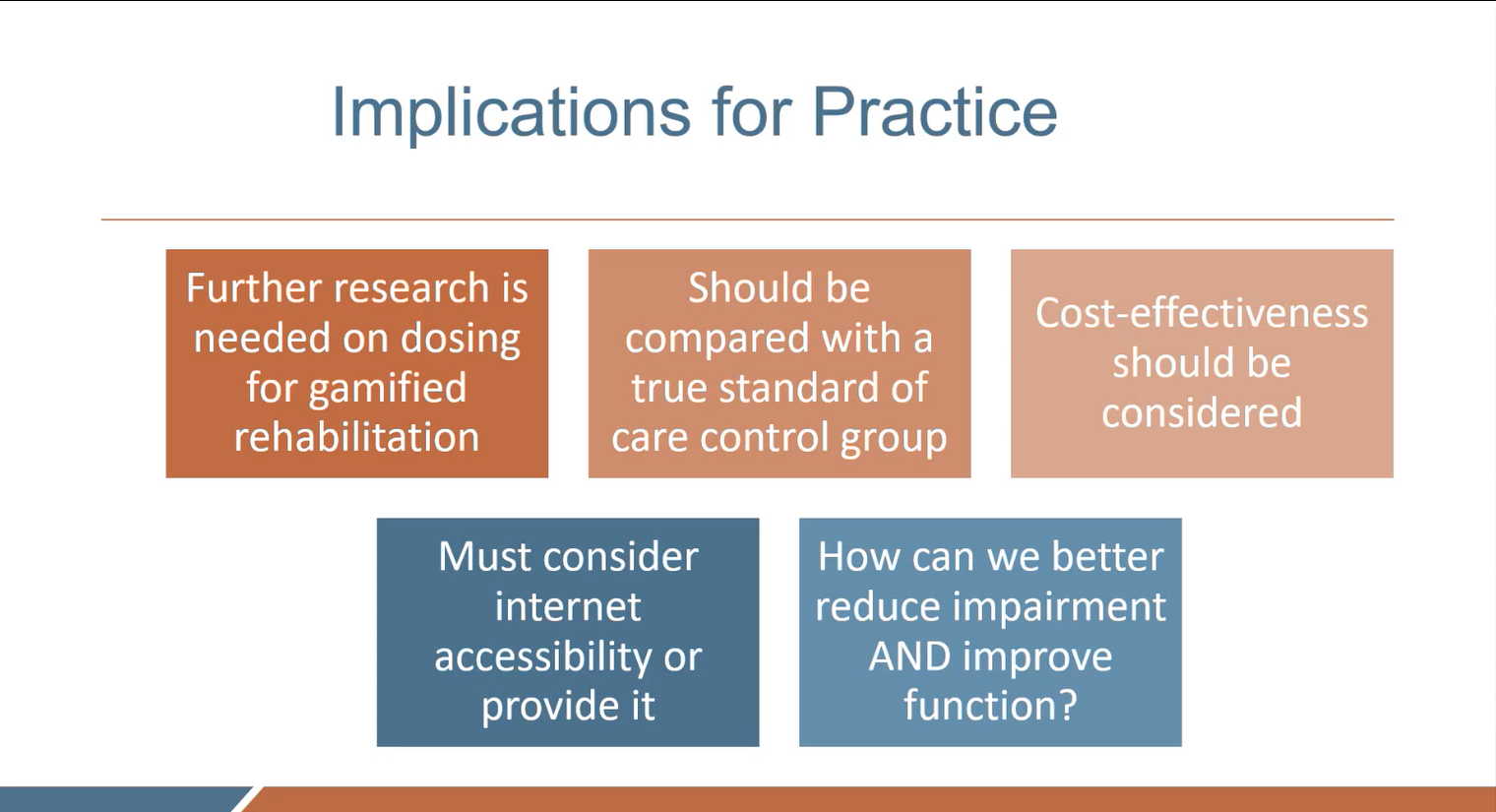 Implications for Practice

Further research is needed on dosing for gamified rehabilitation

Should be compared with a true standard of care control group

Cost-effectiveness should be considered

Must consider internet accessibility or provide it

How can we better reduce impairment AND improve function?